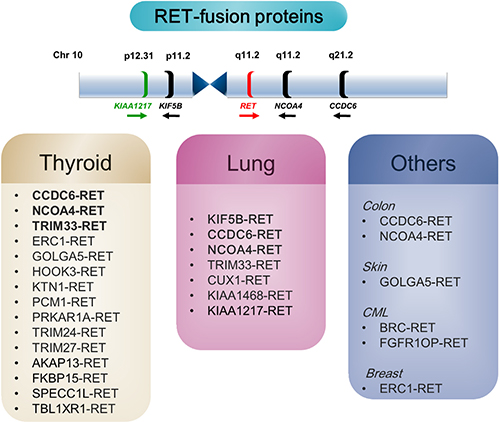 RET-fusion proteins

Chr 10

p12.31 p11.2 q11.2 q11.2 q21.2

KIAA1217 KIF5B RET NCOA4 CCDC6

Thyroid

- CCDC6-RET
- NCOA4-RET
- TRIM33-RET
- ERC1-RET
- GOLGA5-RET
- HOOK3-RET
- KTN1-RET
- PCM1-RET
- PRKAR1A-RET
- TRIM24-RET
- TRIM27-RET
- AKAP13-RET
- FKBP15-RET
- SPECC1L-RET
- TBL1XR1-RET

Lung

- KIF5B-RET
- CCDC6-RET
- NCOA4-RET
- TRIM33-RET
- CUX1-RET
- KIAA1468-RET
- KIAA1217-RET

Others

Colon
- CCDC6-RET
- NCOA4-RET

Skin
- GOLGA5-RET

CML
- BRC-RET
- FGFR1OP-RET

Breast
- ERC1-RET